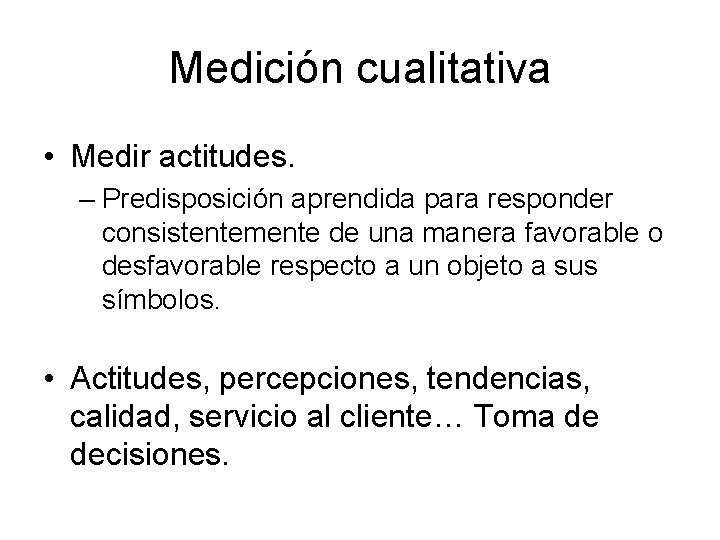 Medición cualitativa

• Medir actitudes.
– Predisposición aprendida para responder consistentemente de una manera favorable o desfavorable respecto a un objeto a sus símbolos.

• Actitudes, percepciones, tendencias, calidad, servicio al cliente… Toma de decisiones.